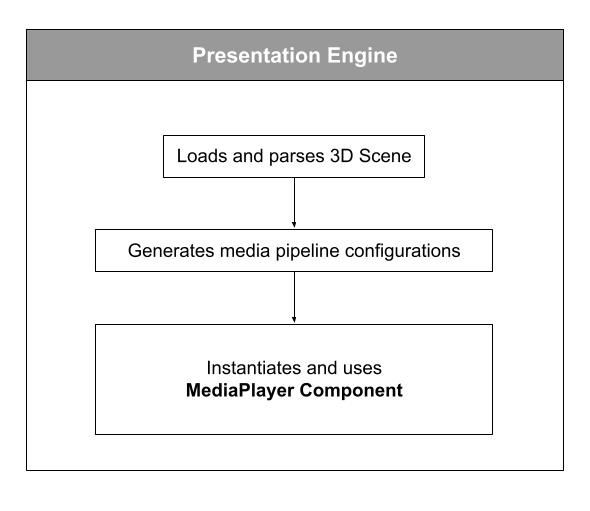 Presentation Engine

Loads and parses 3D Scene

Generates media pipeline configurations

Instantiates and uses
MediaPlayer Component